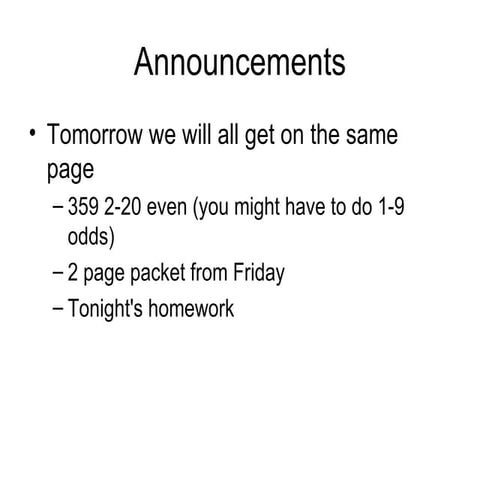 Announcements

• Tomorrow we will all get on the same page

– 359 2-20 even (you might have to do 1-9 odds)

– 2 page packet from Friday

– Tonight's homework